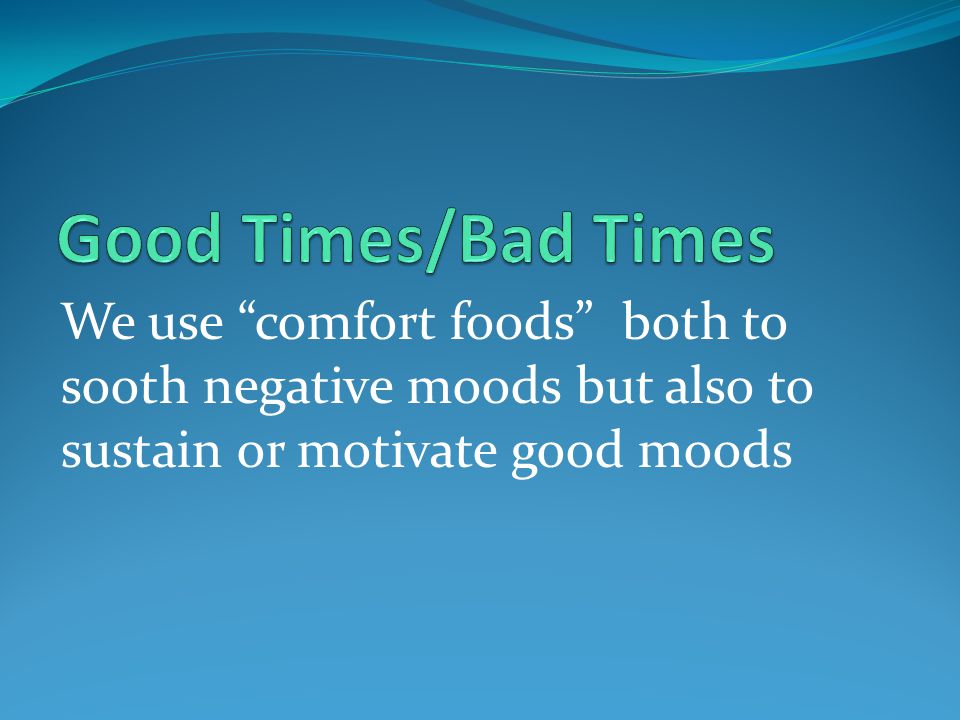 Good Times/Bad Times

We use “comfort foods” both to sooth negative moods but also to sustain or motivate good moods